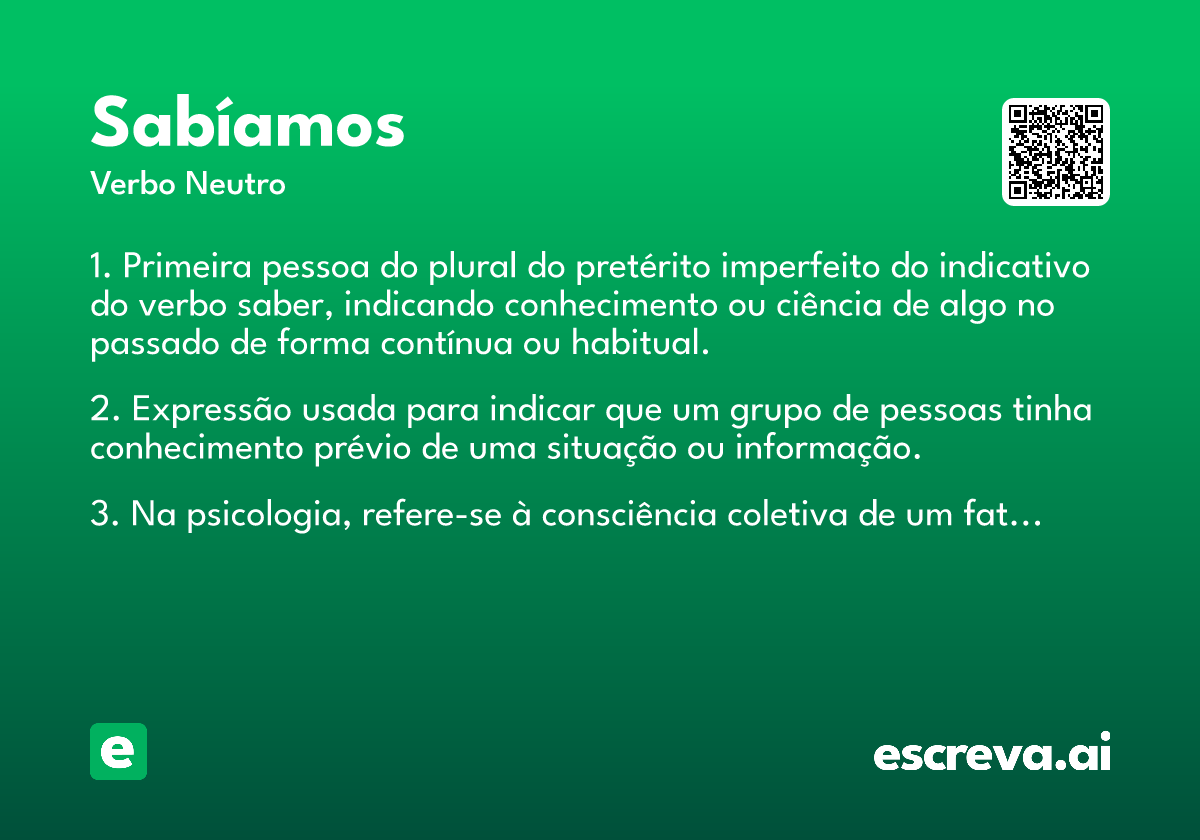 Sabíamos
Verbo Neutro

1. Primeira pessoa do plural do pretérito imperfeito do indicativo do verbo saber, indicando conhecimento ou ciência de algo no passado de forma contínua ou habitual.

2. Expressão usada para indicar que um grupo de pessoas tinha conhecimento prévio de uma situação ou informação.

3. Na psicologia, refere-se à consciência coletiva de um fat...

e

escreva.ai